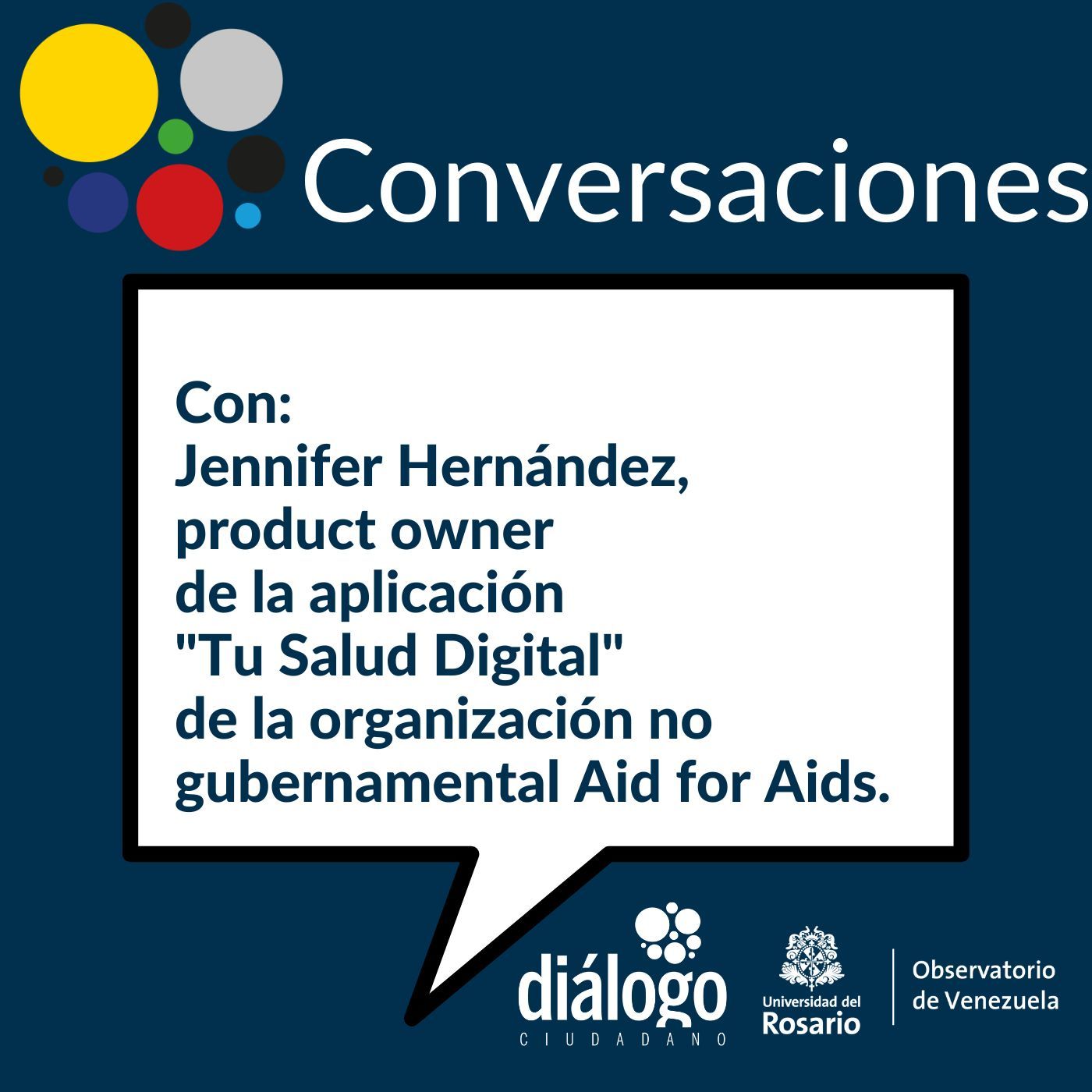 Conversaciones

Con:
Jennifer Hernández,
product owner
de la aplicación
"Tu Salud Digital"
de la organización no gubernamental Aid for Aids.

diálogo
CIUDADANO

Universidad del
Rosario

Observatorio
de Venezuela